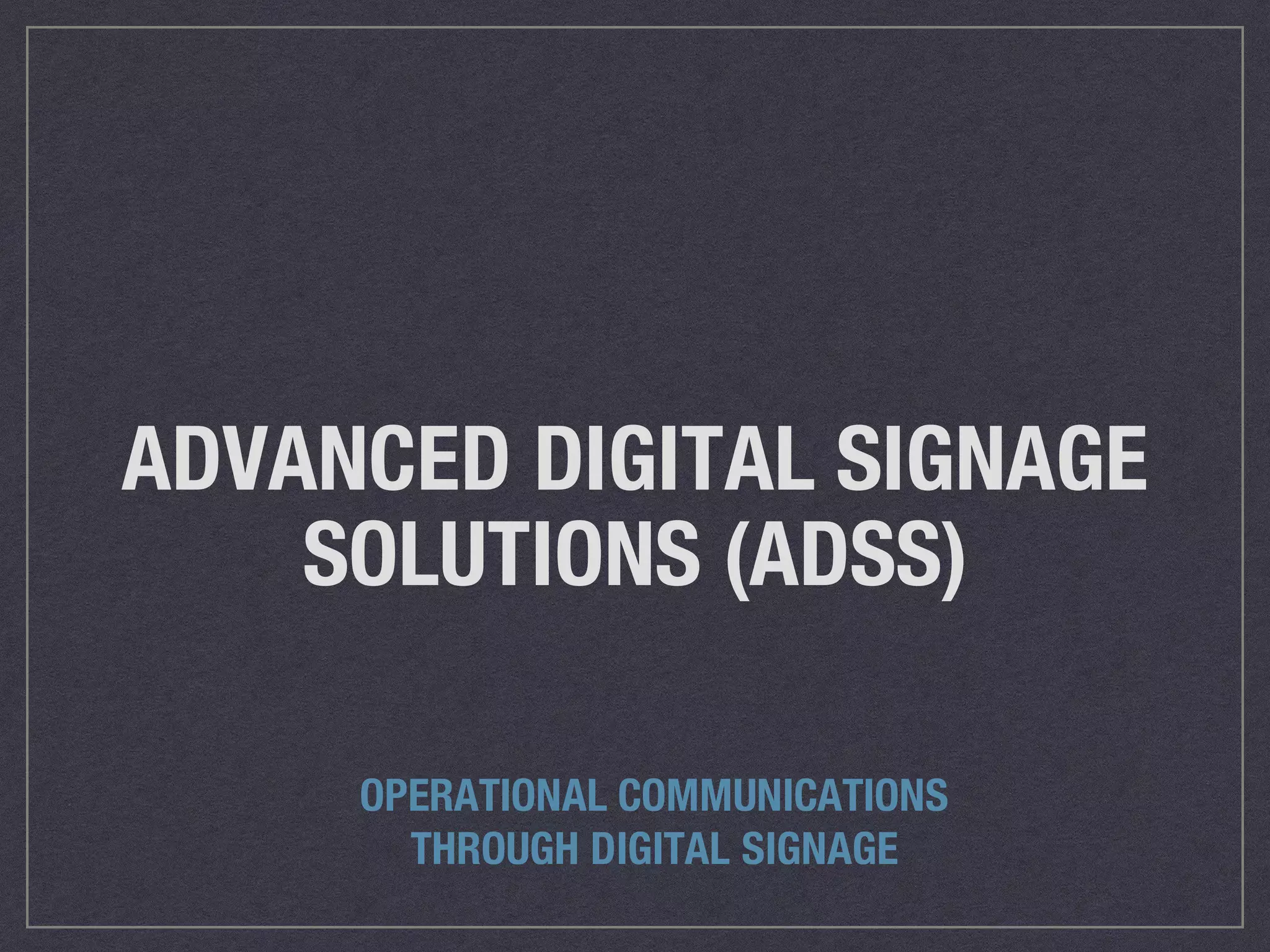 ADVANCED DIGITAL SIGNAGE SOLUTIONS (ADSS)

OPERATIONAL COMMUNICATIONS THROUGH DIGITAL SIGNAGE